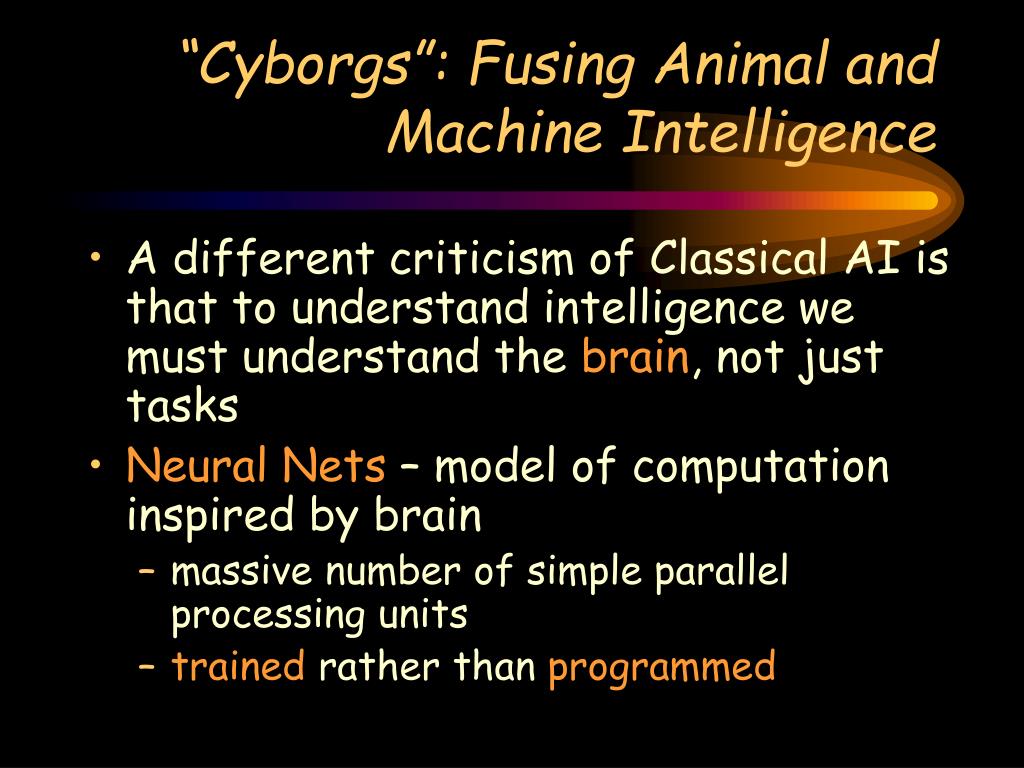 “Cyborgs”: Fusing Animal and Machine Intelligence

• A different criticism of Classical AI is that to understand intelligence we must understand the brain, not just tasks
• Neural Nets – model of computation inspired by brain
– massive number of simple parallel processing units
– trained rather than programmed